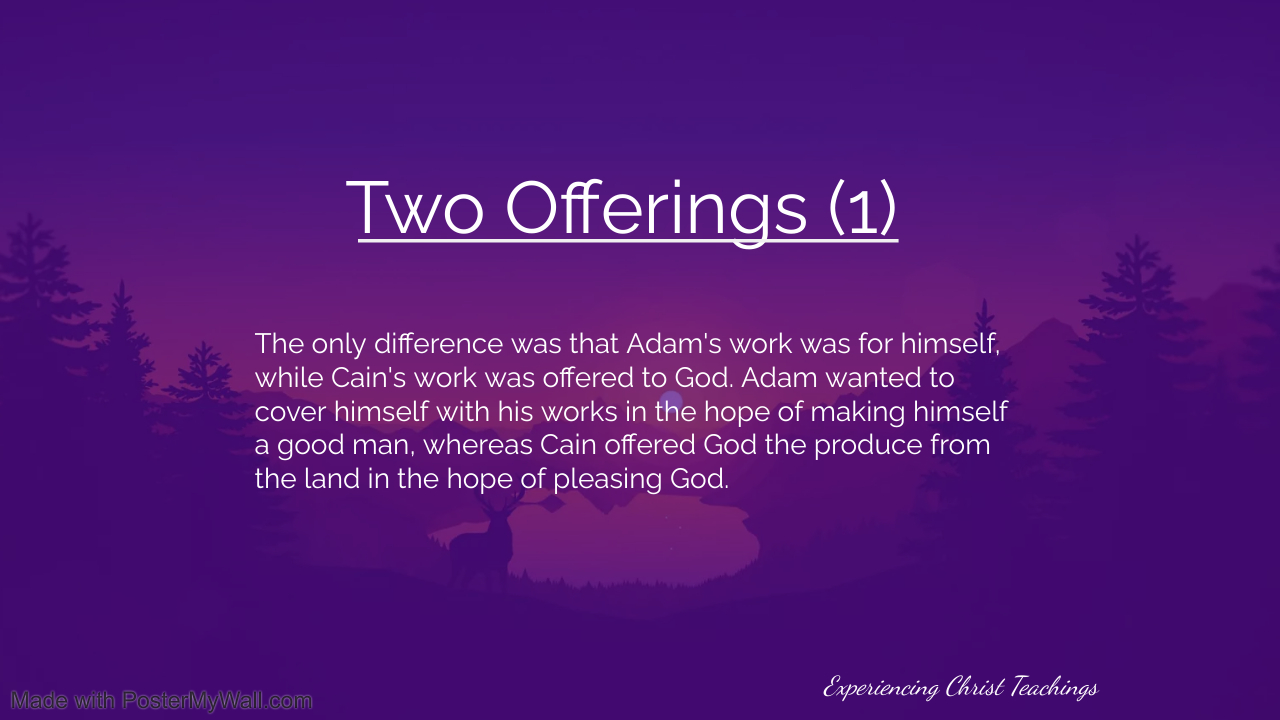 Two Offerings (1)

The only difference was that Adam's work was for himself, while Cain's work was offered to God. Adam wanted to cover himself with his works in the hope of making himself a good man, whereas Cain offered God the produce from the land in the hope of pleasing God.

Made with PosterMyWall.com

Experiencing Christ Teachings